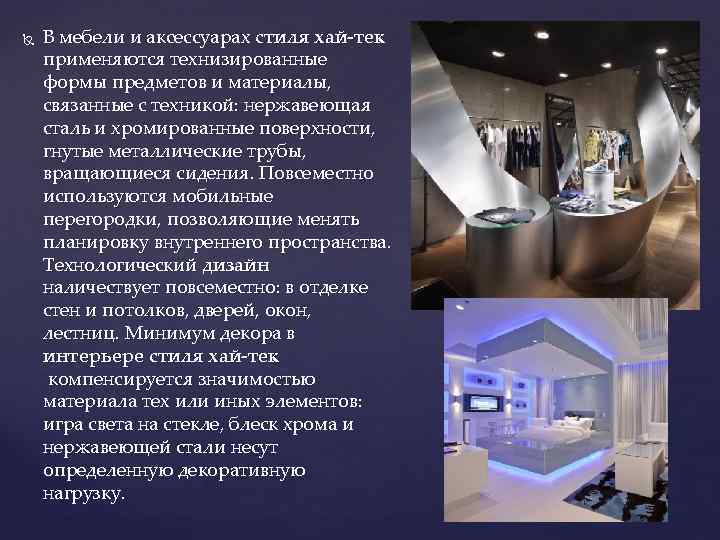 В мебели и аксессуарах стиля хай-тек применяются технизированные формы предметов и материалы, связанные с техникой: нержавеющая сталь и хромированные поверхности, гнутые металлические трубы, вращающиеся сидения. Повсеместно используются мобильные перегородки, позволяющие менять планировку внутреннего пространства. Технологический дизайн наличествует повсеместно: в отделке стен и потолков, дверей, окон, лестниц. Минимум декора в интерьере стиля хай-тек компенсируется значимостью материала тех или иных элементов: игра света на стекле, блеск хрома и нержавеющей стали несут определенную декоративную нагрузку.